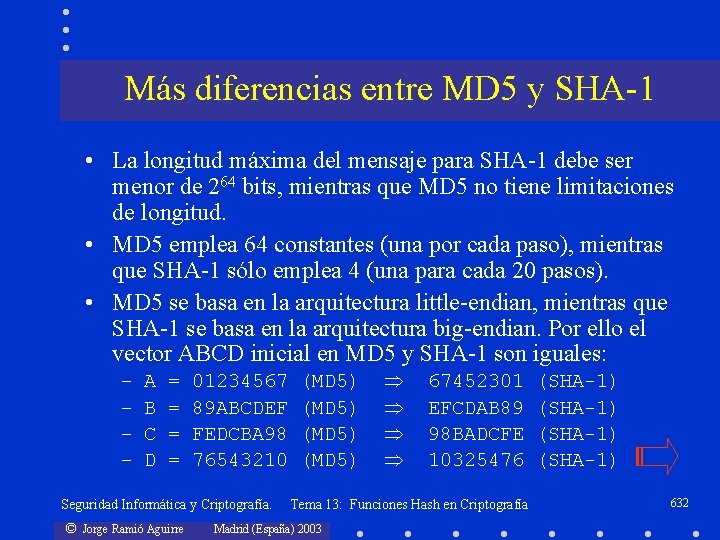 Más diferencias entre MD5 y SHA-1

• La longitud máxima del mensaje para SHA-1 debe ser menor de $2^{64}$ bits, mientras que MD5 no tiene limitaciones de longitud.

• MD5 emplea 64 constantes (una por cada paso), mientras que SHA-1 sólo emplea 4 (una para cada 20 pasos).

• MD5 se basa en la arquitectura little-endian, mientras que SHA-1 se basa en la arquitectura big-endian. Por ello el vector ABCD inicial en MD5 y SHA-1 son iguales:

– A = 01234567 (MD5) $\Rightarrow$ 67452301 (SHA-1)
– B = 89ABCDEF (MD5) $\Rightarrow$ EFCDAB89 (SHA-1)
– C = FEDCBA98 (MD5) $\Rightarrow$ 98BADCFE (SHA-1)
– D = 76543210 (MD5) $\Rightarrow$ 10325476 (SHA-1)

Seguridad Informática y Criptografía. Tema 13: Funciones Hash en Criptografía 632

© Jorge Ramió Aguirre Madrid (España) 2003